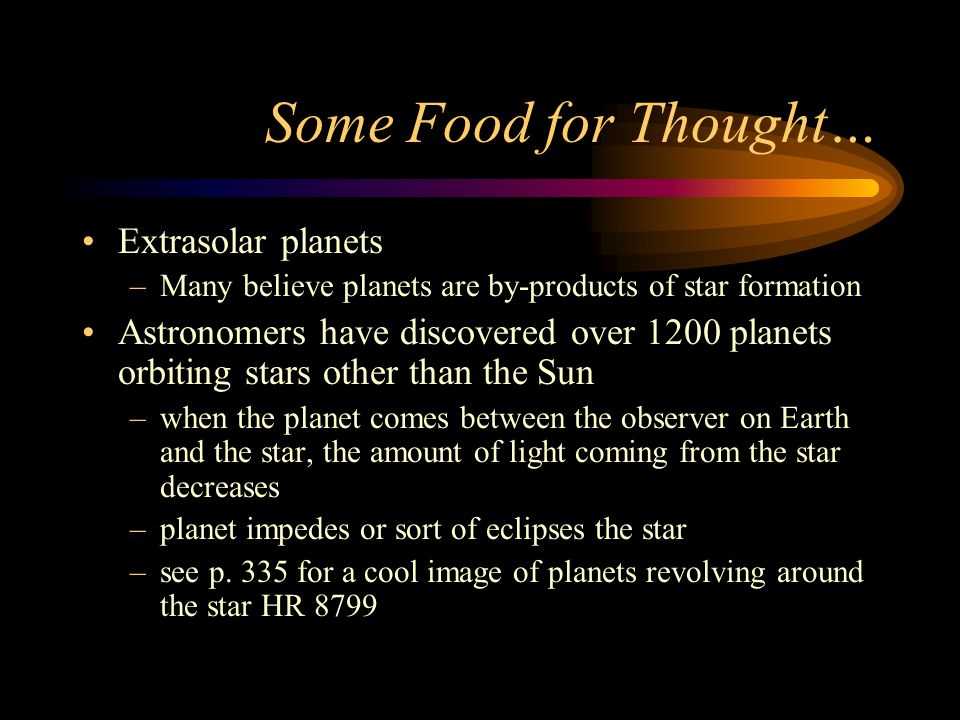 Some Food for Thought…

• Extrasolar planets
– Many believe planets are by-products of star formation

• Astronomers have discovered over 1200 planets orbiting stars other than the Sun
– when the planet comes between the observer on Earth and the star, the amount of light coming from the star decreases
– planet impedes or sort of eclipses the star
– see p. 335 for a cool image of planets revolving around the star HR 8799